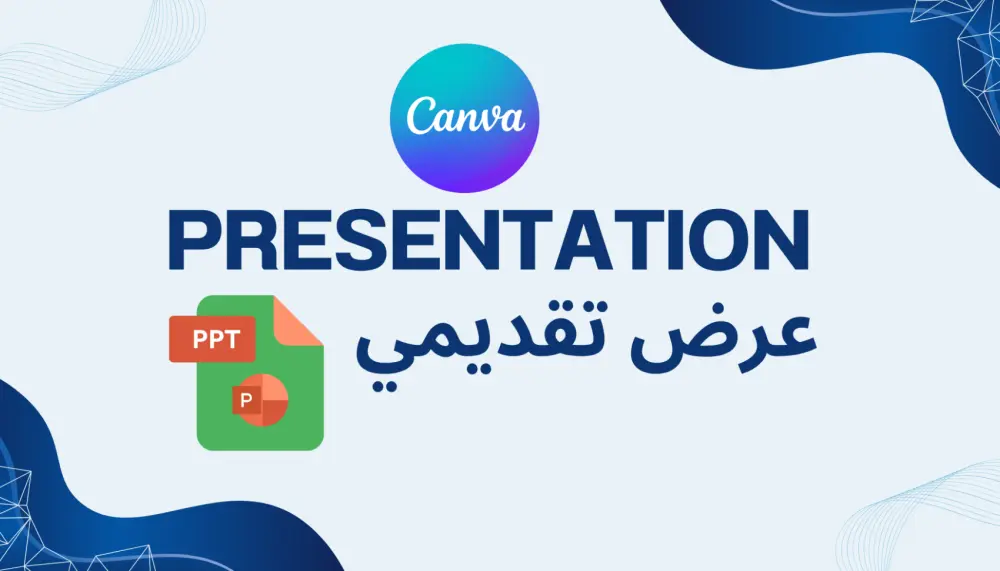 Canva

PRESENTATION

PPT

P

عرض تقديمي